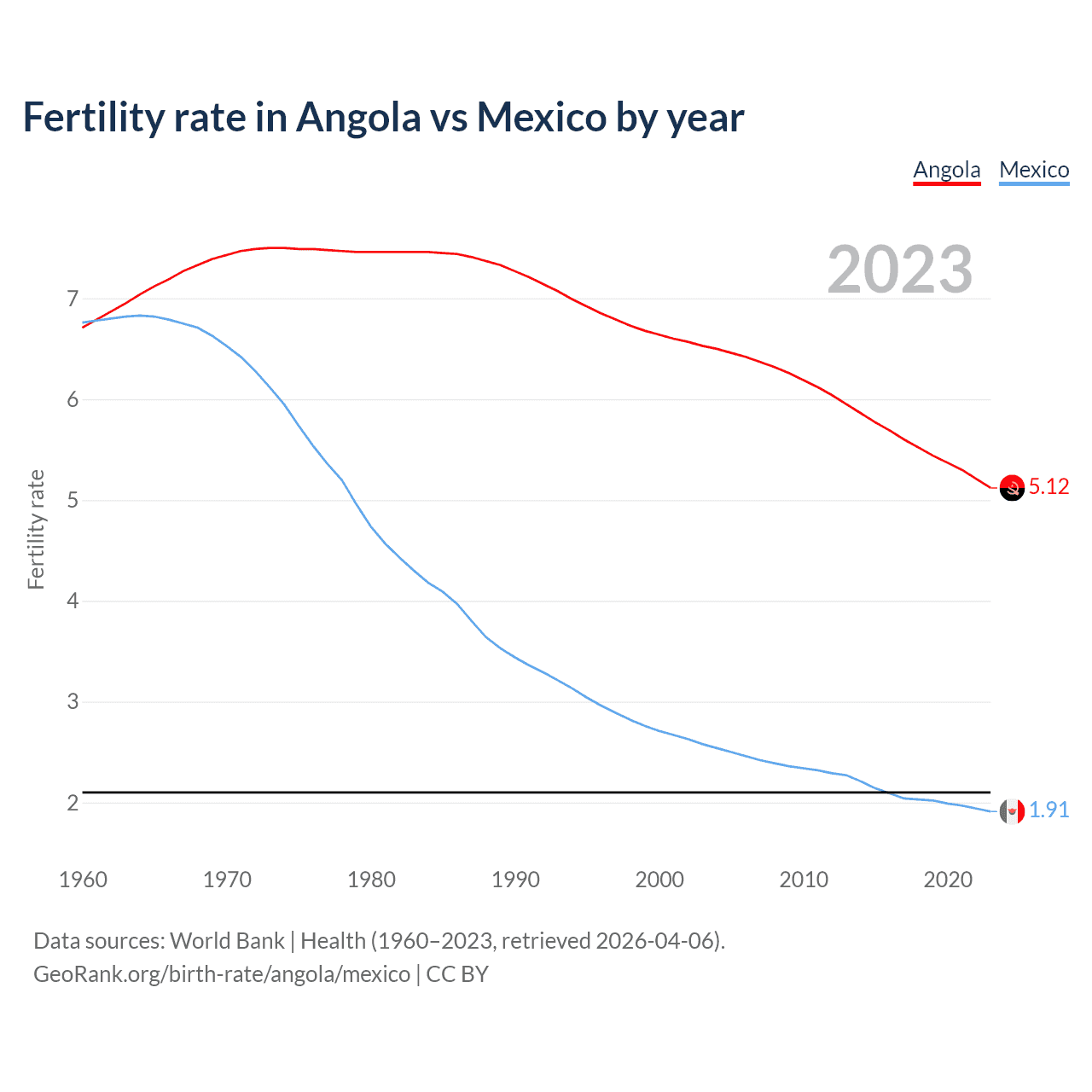 Fertility rate in Angola vs Mexico by year

Angola Mexico

2023

Fertility rate

7
6
5
4
3
2

5.12
1.91

1960 1970 1980 1990 2000 2010 2020

Data sources: World Bank | Health (1960–2023, retrieved 2026-04-06).
GeoRank.org/birth-rate/angola/mexico | CC BY